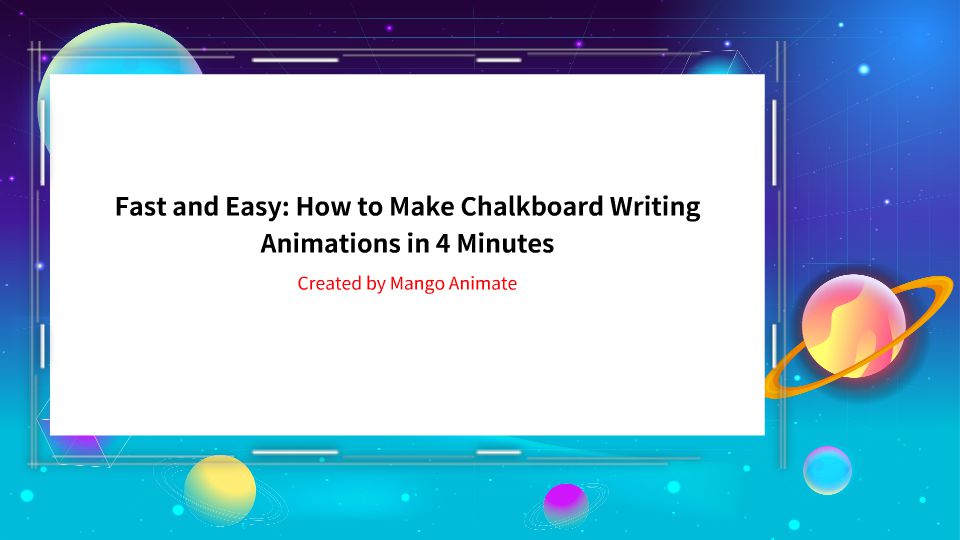 Fast and Easy: How to Make Chalkboard Writing Animations in 4 Minutes

Created by Mango Animate